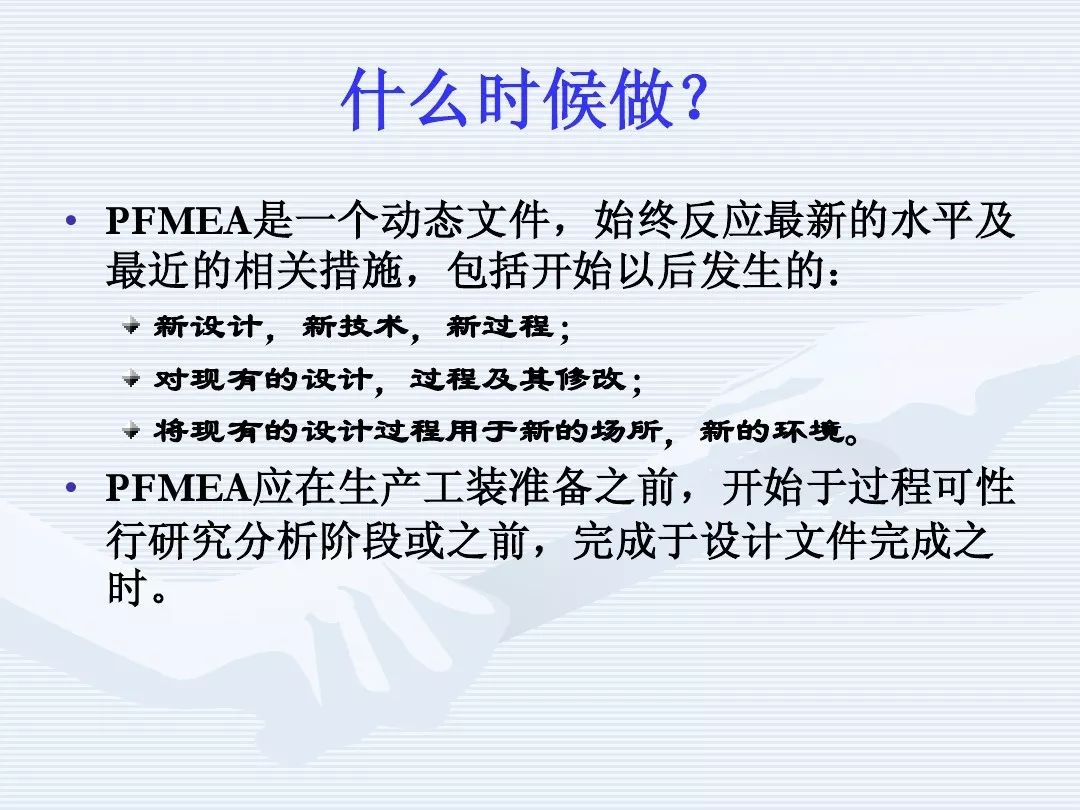 什么时候做？

• PFMEA是一个动态文件，始终反应最新的水平及最近的相关措施，包括开始以后发生的：
  新设计，新技术，新过程；
  对现有的设计，过程及其修改；
  将现有的设计过程用于新的场所，新的环境。
• PFMEA应在生产工装准备之前，开始于过程可性行研究分析阶段或之前，完成于设计文件完成之时。